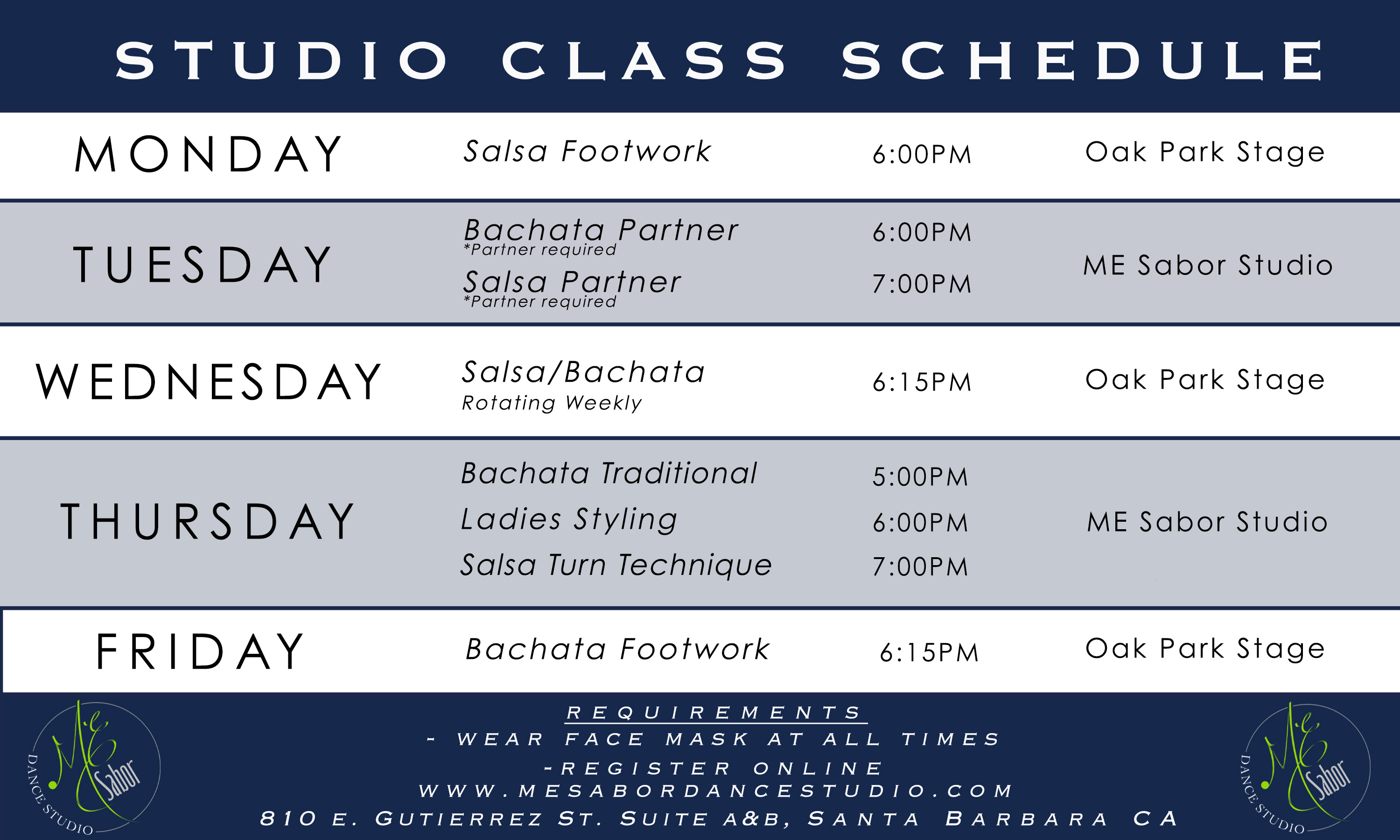 STUDIO CLASS SCHEDULE

| | | | |
|---|---|---|---|
| MONDAY | Salsa Footwork | 6:00PM | Oak Park Stage |
| TUESDAY | Bachata Partner *Partner required | 6:00PM | ME Sabor Studio |
| | Salsa Partner *Partner required | 7:00PM | |
| WEDNESDAY | Salsa/Bachata Rotating Weekly | 6:15PM | Oak Park Stage |
| THURSDAY | Bachata Traditional | 5:00PM | ME Sabor Studio |
| | Ladies Styling | 6:00PM | |
| | Salsa Turn Technique | 7:00PM | |
| FRIDAY | Bachata Footwork | 6:15PM | Oak Park Stage |

M.E. Sabor DANCE STUDIO

REQUIREMENTS
- WEAR FACE MASK AT ALL TIMES
-REGISTER ONLINE
WWW.MESABORDANCESTUDIO.COM
810 E. GUTIERREZ ST. SUITE A&B, SANTA BARBARA CA

M.E. Sabor DANCE STUDIO